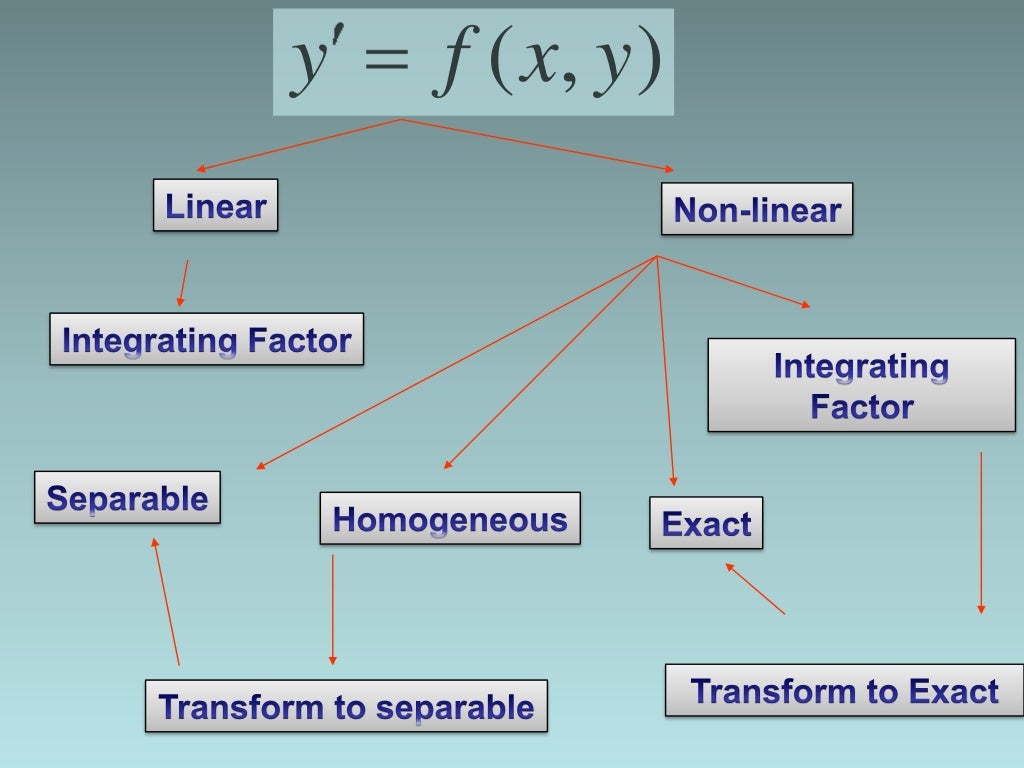 $y' = f(x, y)$

Linear

Non-linear

Integrating Factor

Integrating Factor

Separable

Homogeneous

Exact

Transform to separable

Transform to Exact